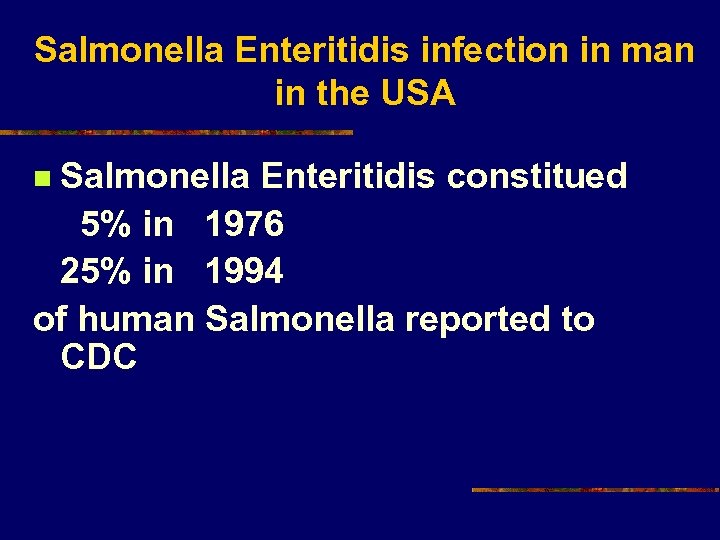 Salmonella Enteritidis infection in man in the USA

Salmonella Enteritidis constitued
5% in 1976
25% in 1994
of human Salmonella reported to CDC